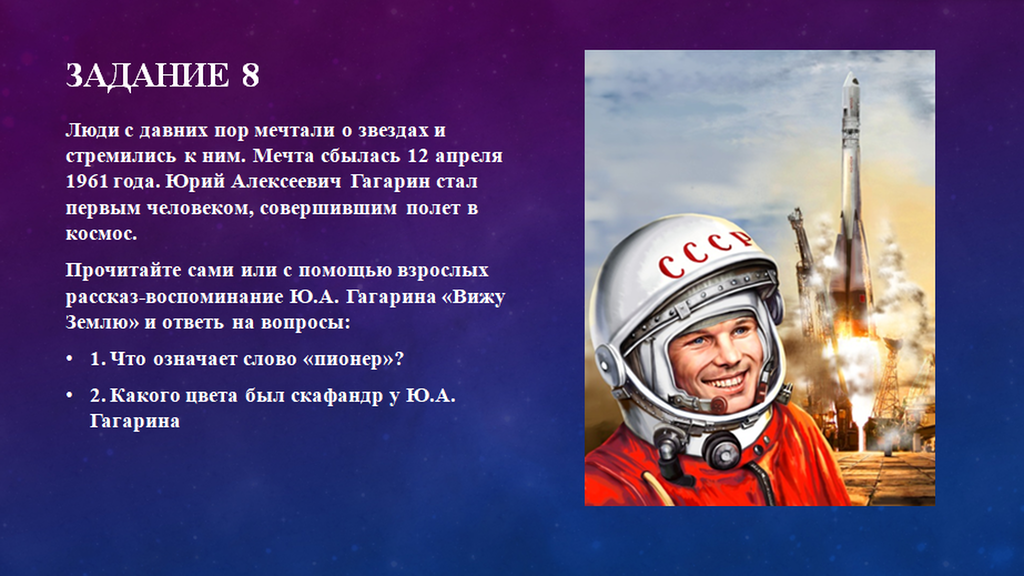 ЗАДАНИЕ 8

Люди с давних пор мечтали о звездах и стремились к ним. Мечта сбылась 12 апреля 1961 года. Юрий Алексеевич Гагарин стал первым человеком, совершившим полет в космос.

Прочитайте сами или с помощью взрослых рассказ-воспоминание Ю.А. Гагарина «Вижу Землю» и ответь на вопросы:

• 1. Что означает слово «пионер»?

• 2. Какого цвета был скафандр у Ю.А. Гагарина

СССР